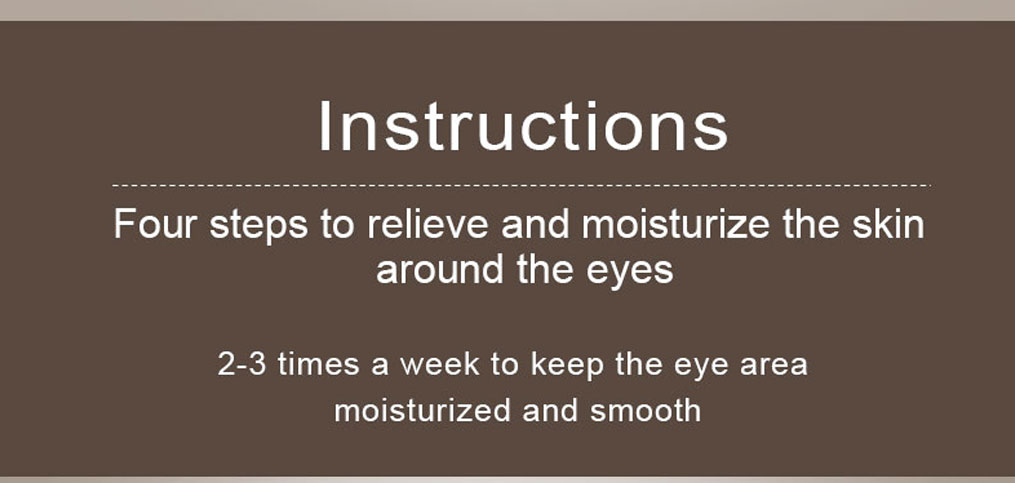 Instructions

Four steps to relieve and moisturize the skin around the eyes

2-3 times a week to keep the eye area moisturized and smooth